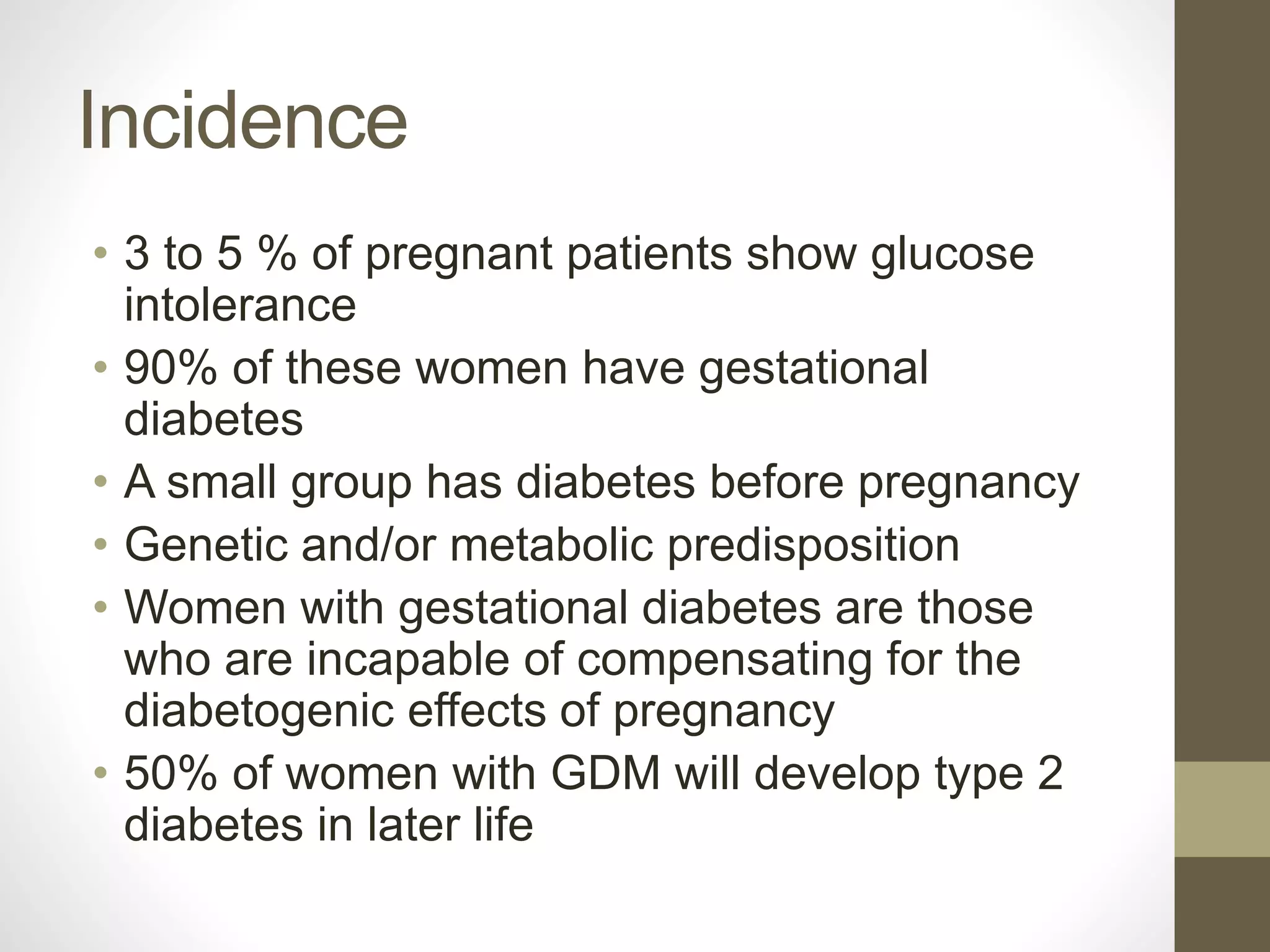 Incidence

• 3 to 5 % of pregnant patients show glucose intolerance
• 90% of these women have gestational diabetes
• A small group has diabetes before pregnancy
• Genetic and/or metabolic predisposition
• Women with gestational diabetes are those who are incapable of compensating for the diabetogenic effects of pregnancy
• 50% of women with GDM will develop type 2 diabetes in later life